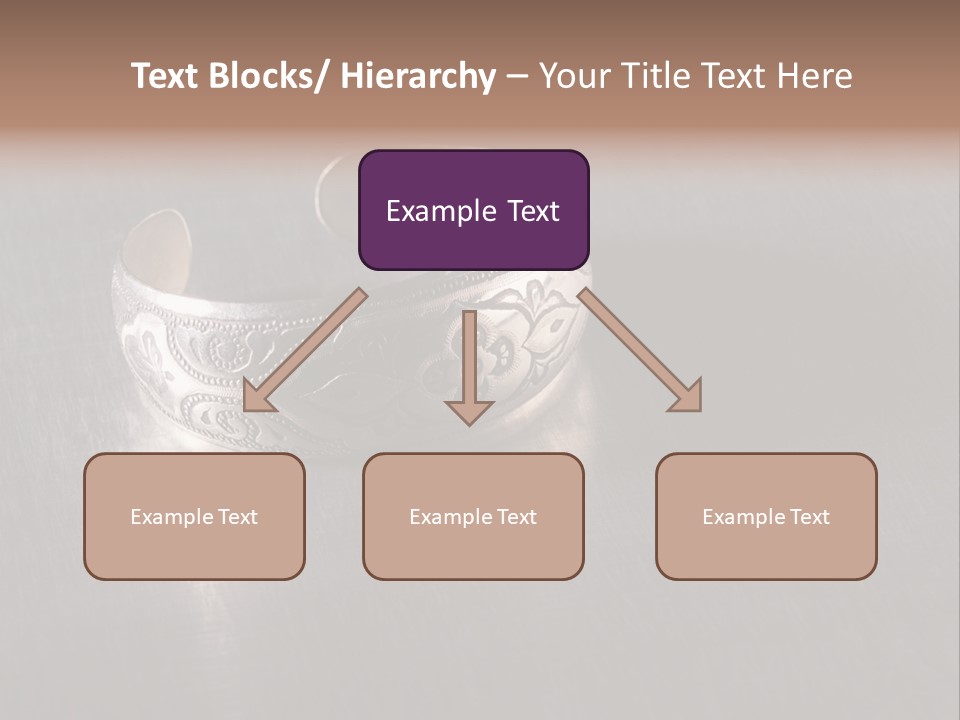 Text Blocks/ Hierarchy – Your Title Text Here

Example Text

Example Text

Example Text

Example Text